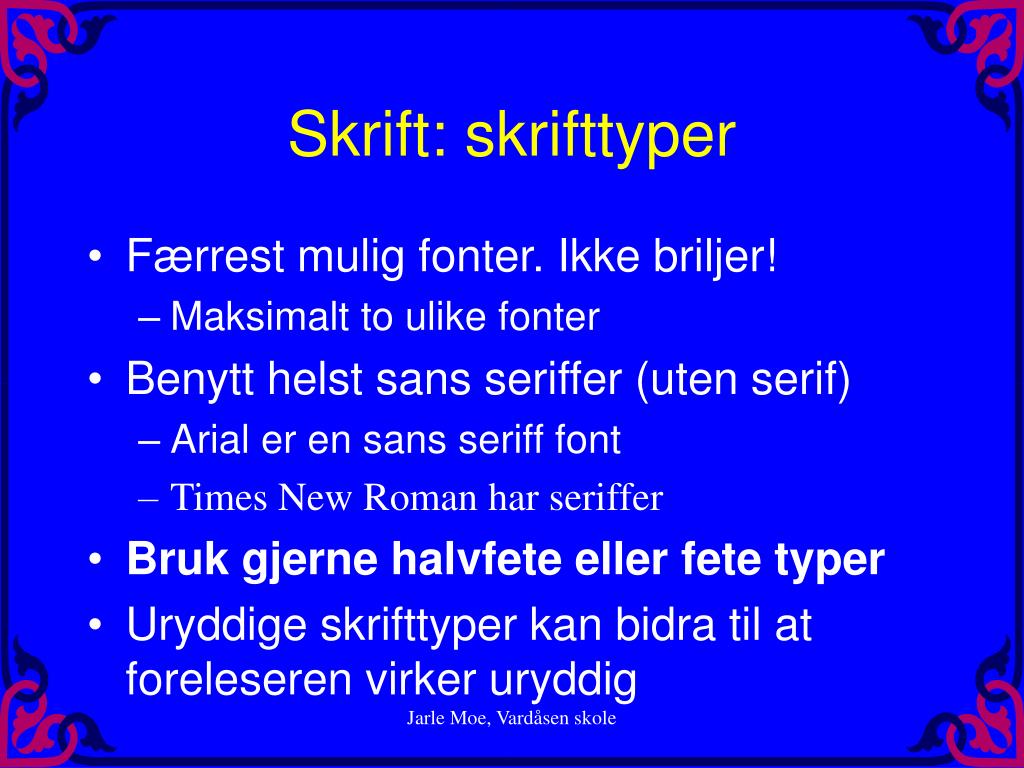 Skrift: skrifttyper

• Færrest mulig fonter. Ikke briljer!
– Maksimalt to ulike fonter
• Benytt helst sans seriffer (uten serif)
– Arial er en sans seriff font
– Times New Roman har seriffer
• Bruk gjerne halvfete eller fete typer
• Uryddige skrifttyper kan bidra til at foreleseren virker uryddig

Jarle Moe, Vardåsen skole